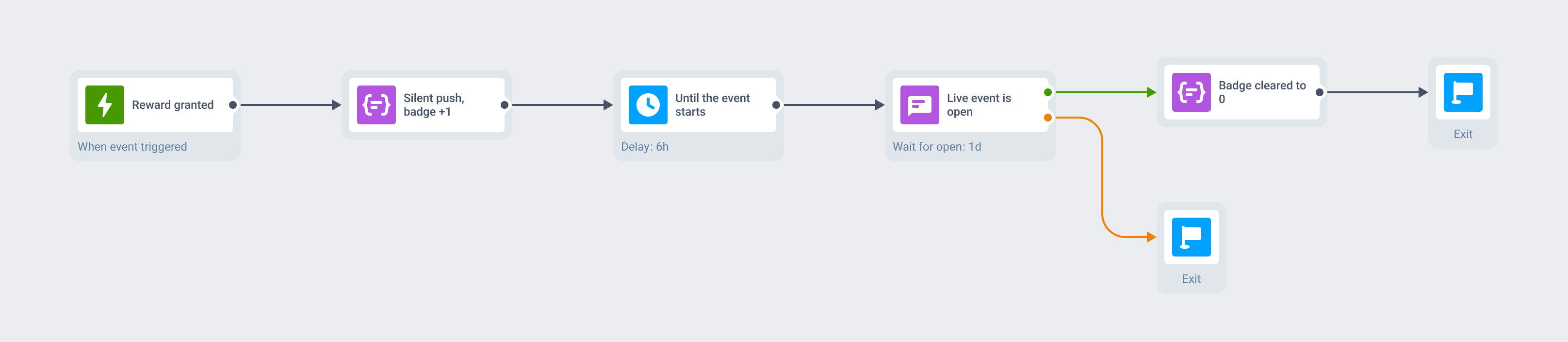 Reward granted
When event triggered

Silent push, badge +1

Until the event starts
Delay: 6h

Live event is open
Wait for open: 1d

Badge cleared to 0

Exit

Exit